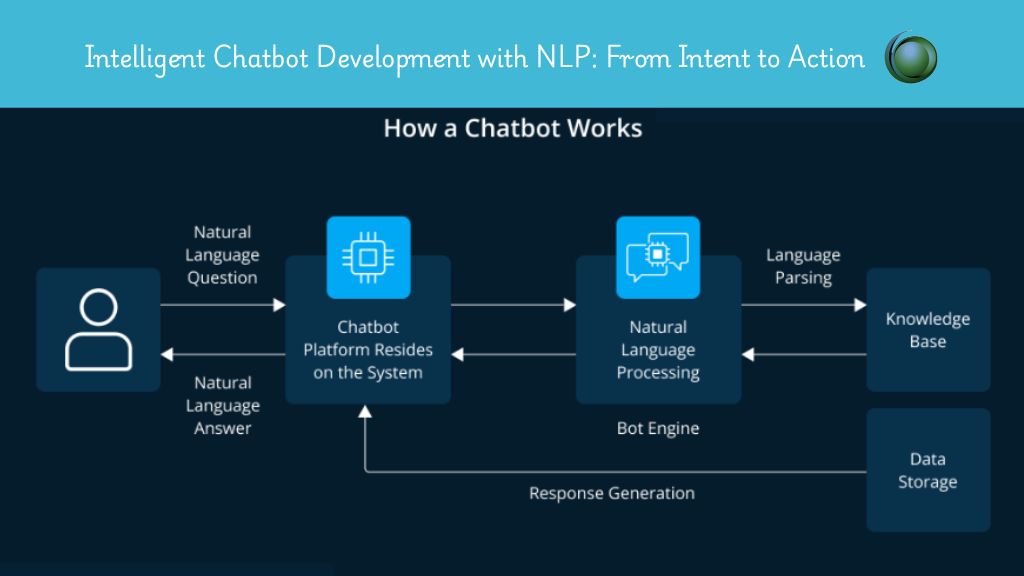 Intelligent Chatbot Development with NLP: From Intent to Action

How a Chatbot Works

Natural Language Question

Natural Language Answer

Chatbot Platform Resides on the System

Natural Language Processing

Bot Engine

Language Parsing

Knowledge Base

Data Storage

Response Generation